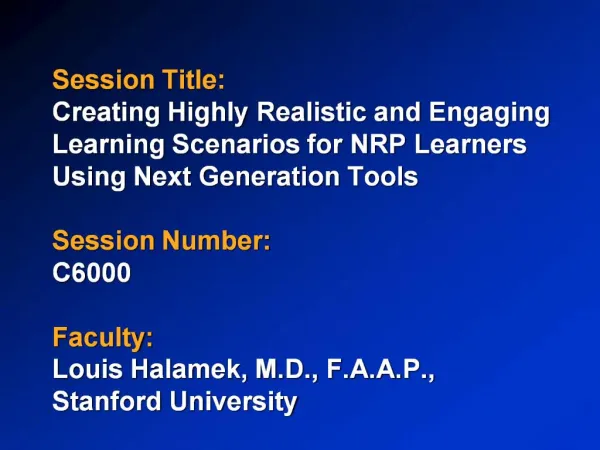 Session Title:
Creating Highly Realistic and Engaging Learning Scenarios for NRP Learners Using Next Generation Tools

Session Number:
C6000

Faculty:
Louis Halamek, M.D., F.A.A.P., Stanford University